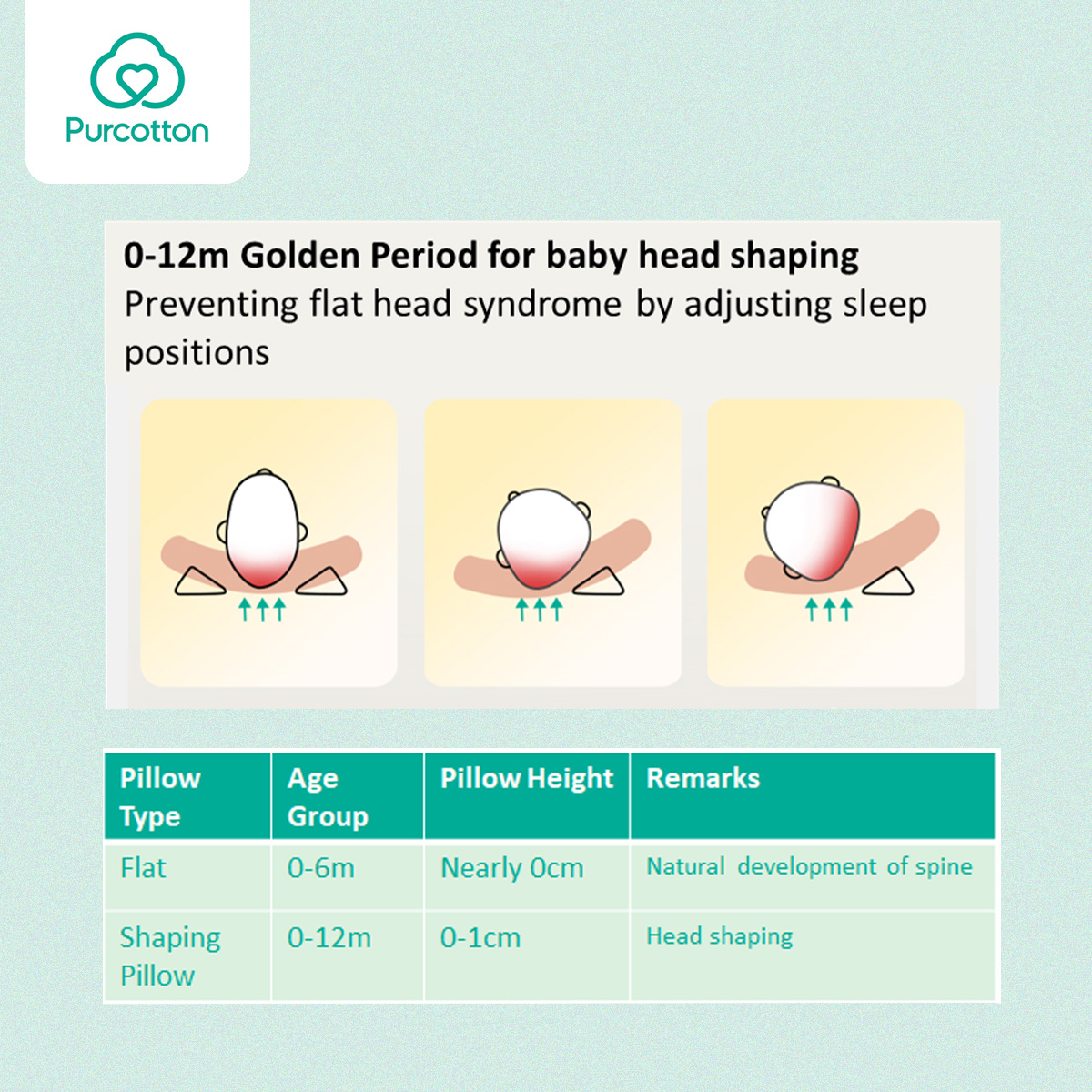 Purcotton

0-12m Golden Period for baby head shaping
Preventing flat head syndrome by adjusting sleep positions

| Pillow Type | Age Group | Pillow Height | Remarks |
|---|---|---|---|
| Flat | 0-6m | Nearly 0cm | Natural development of spine |
| Shaping Pillow | 0-12m | 0-1cm | Head shaping |